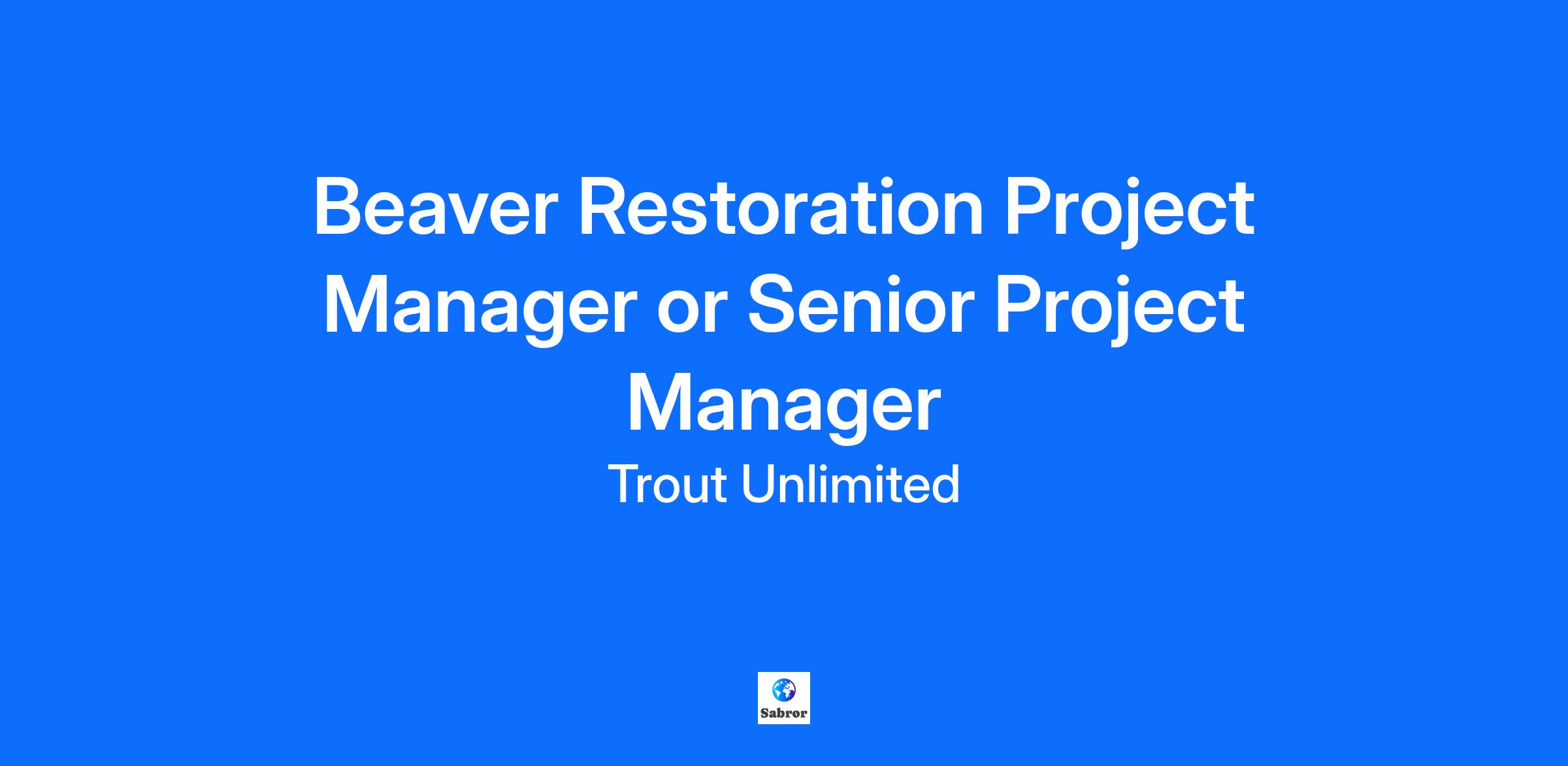 Beaver Restoration Project Manager or Senior Project Manager

Trout Unlimited

Sabror